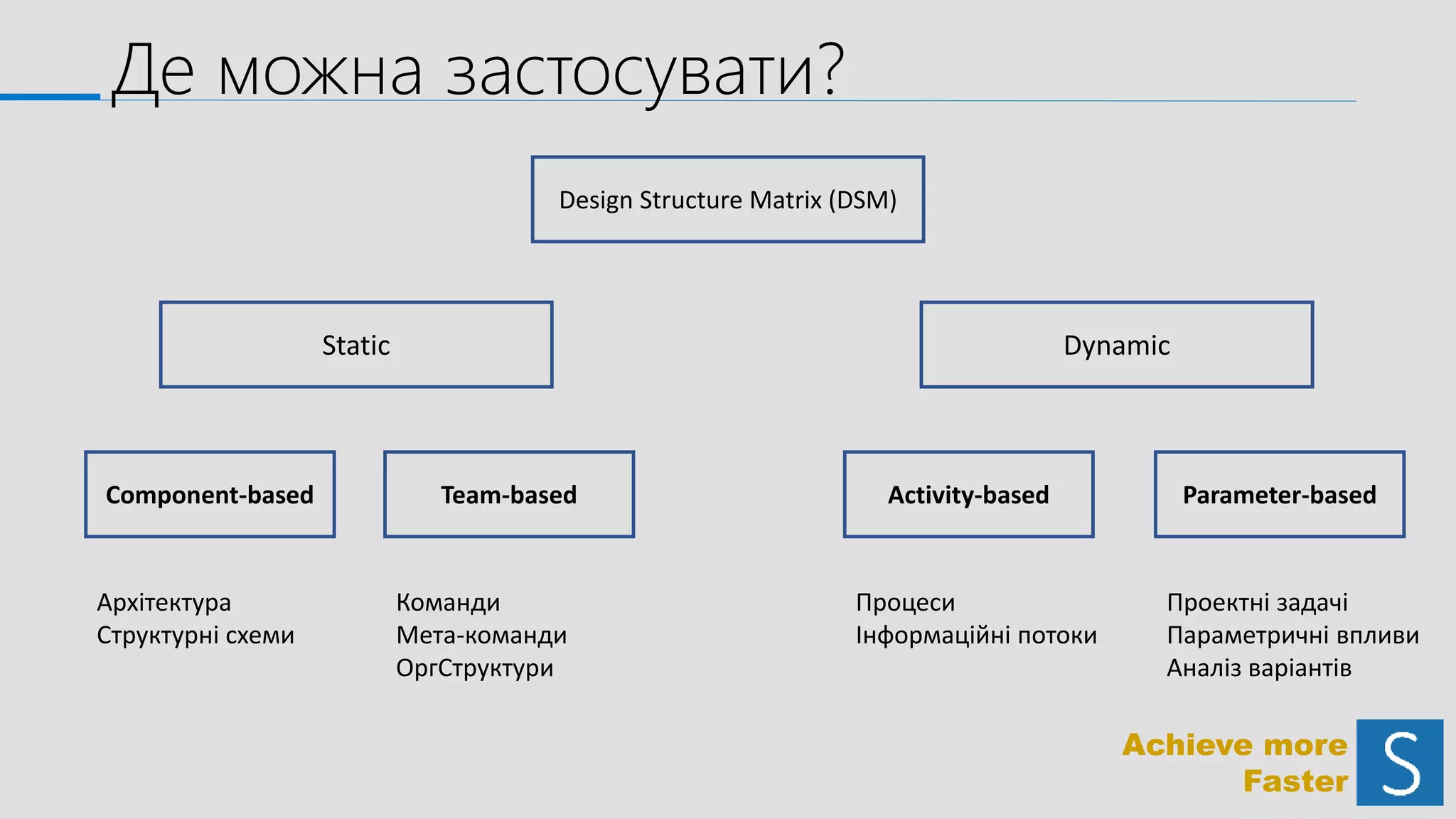 Де можна застосувати?

Design Structure Matrix (DSM)

Static

Dynamic

Component-based

Team-based

Activity-based

Parameter-based

Архітектура
Структурні схеми

Команди
Мета-команди
ОргСтруктури

Процеси
Інформаційні потоки

Проектні задачі
Параметричні впливи
Аналіз варіантів

Achieve more
Faster

S